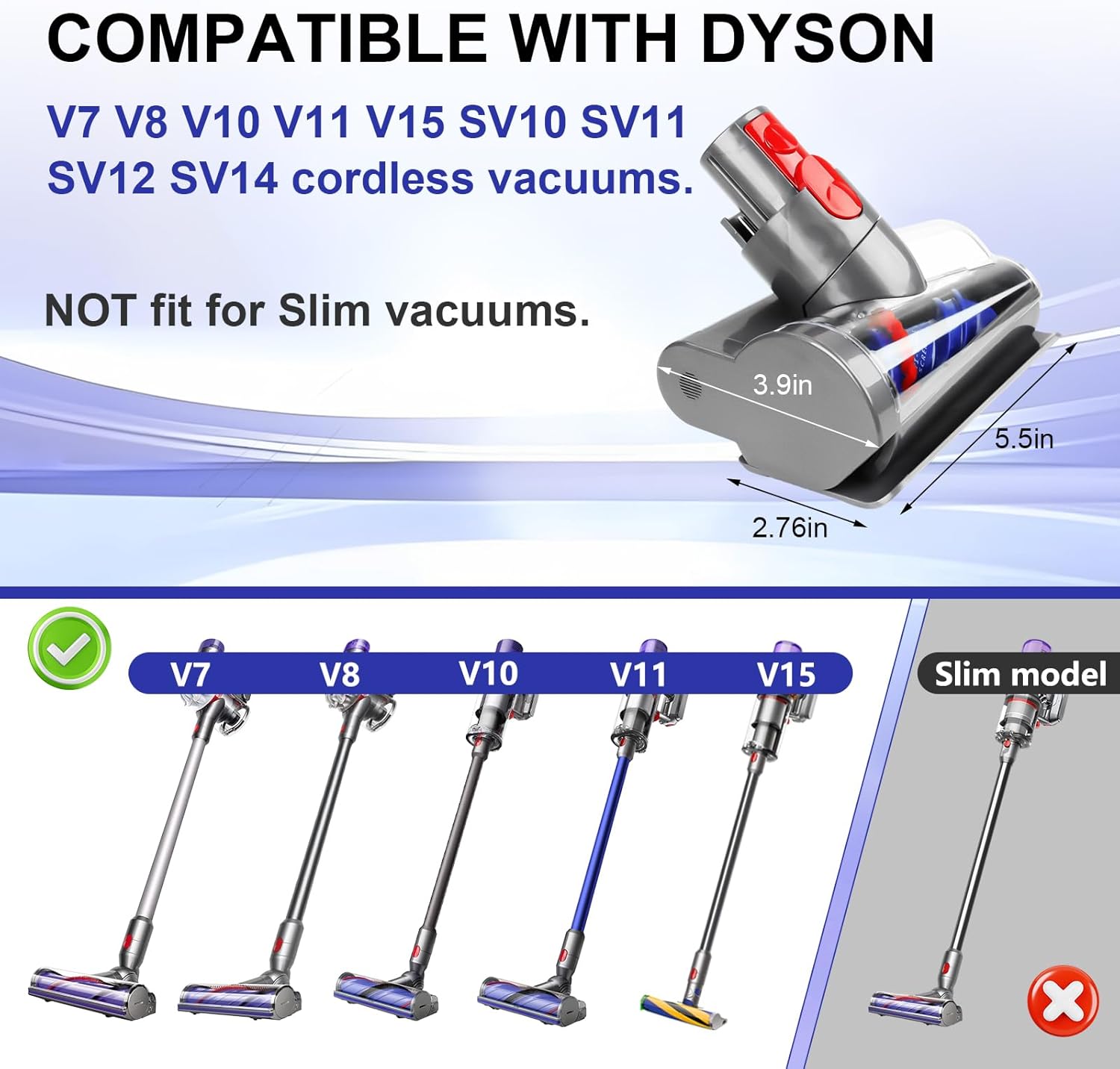 COMPATIBLE WITH DYSON

V7 V8 V10 V11 V15 SV10 SV11 SV12 SV14 cordless vacuums.

NOT fit for Slim vacuums.

3.9in

5.5in

2.76in

V7 V8 V10 V11 V15

Slim model